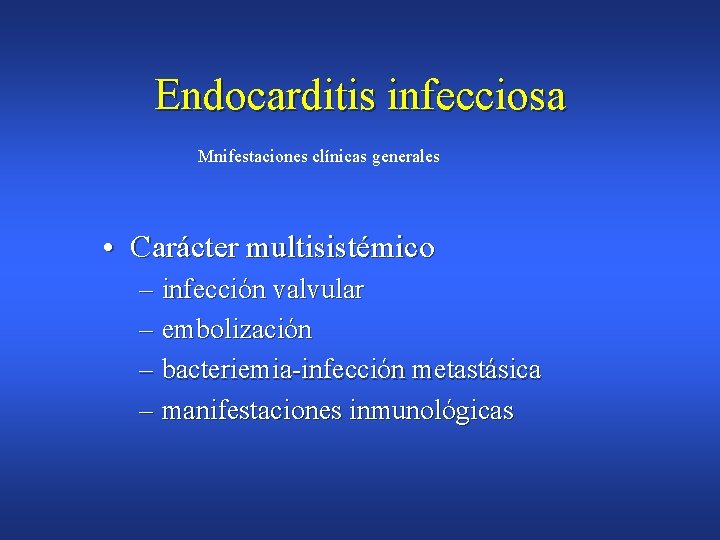 Endocarditis infecciosa

Mnifestaciones clínicas generales

• Carácter multisistémico
– infección valvular
– embolización
– bacteriemia-infección metastásica
– manifestaciones inmunológicas